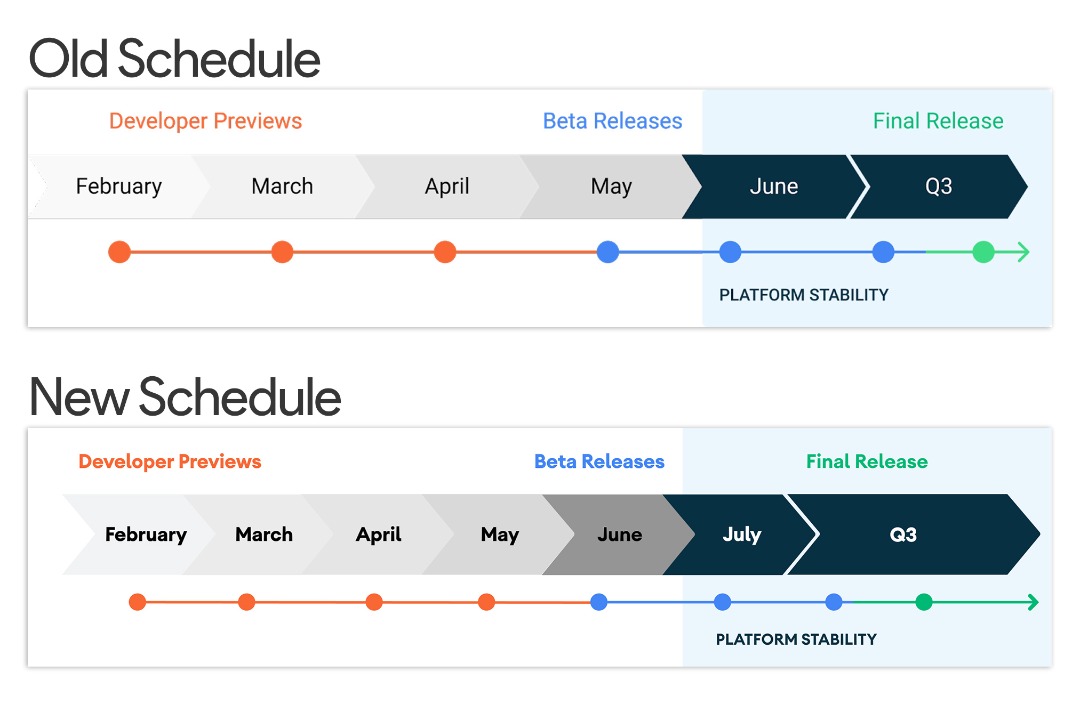 Old Schedule

Developer Previews

Beta Releases

Final Release

February

March

April

May

June

Q3

PLATFORM STABILITY

New Schedule

Developer Previews

Beta Releases

Final Release

February

March

April

May

June

July

Q3

PLATFORM STABILITY